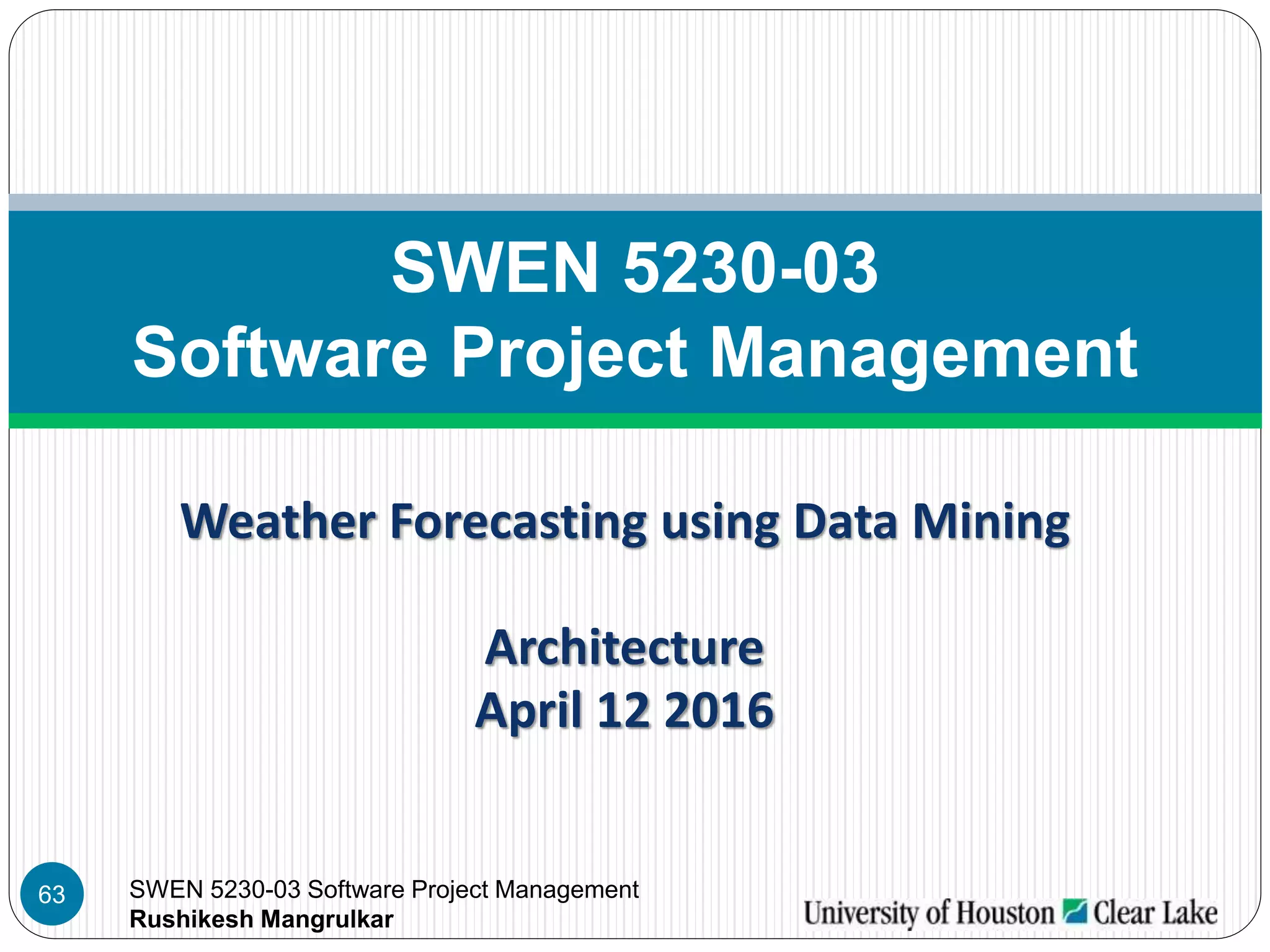 SWEN 5230-03
Software Project Management

Weather Forecasting using Data Mining

Architecture
April 12 2016

63

SWEN 5230-03 Software Project Management
Rushikesh Mangrulkar

University of Houston Clear Lake